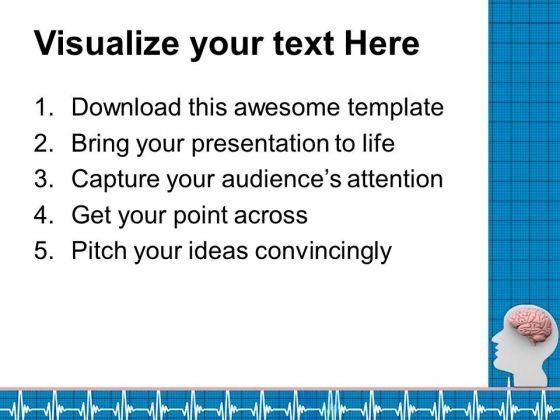 Visualize your text Here

1. Download this awesome template
2. Bring your presentation to life
3. Capture your audience’s attention
4. Get your point across
5. Pitch your ideas convincingly